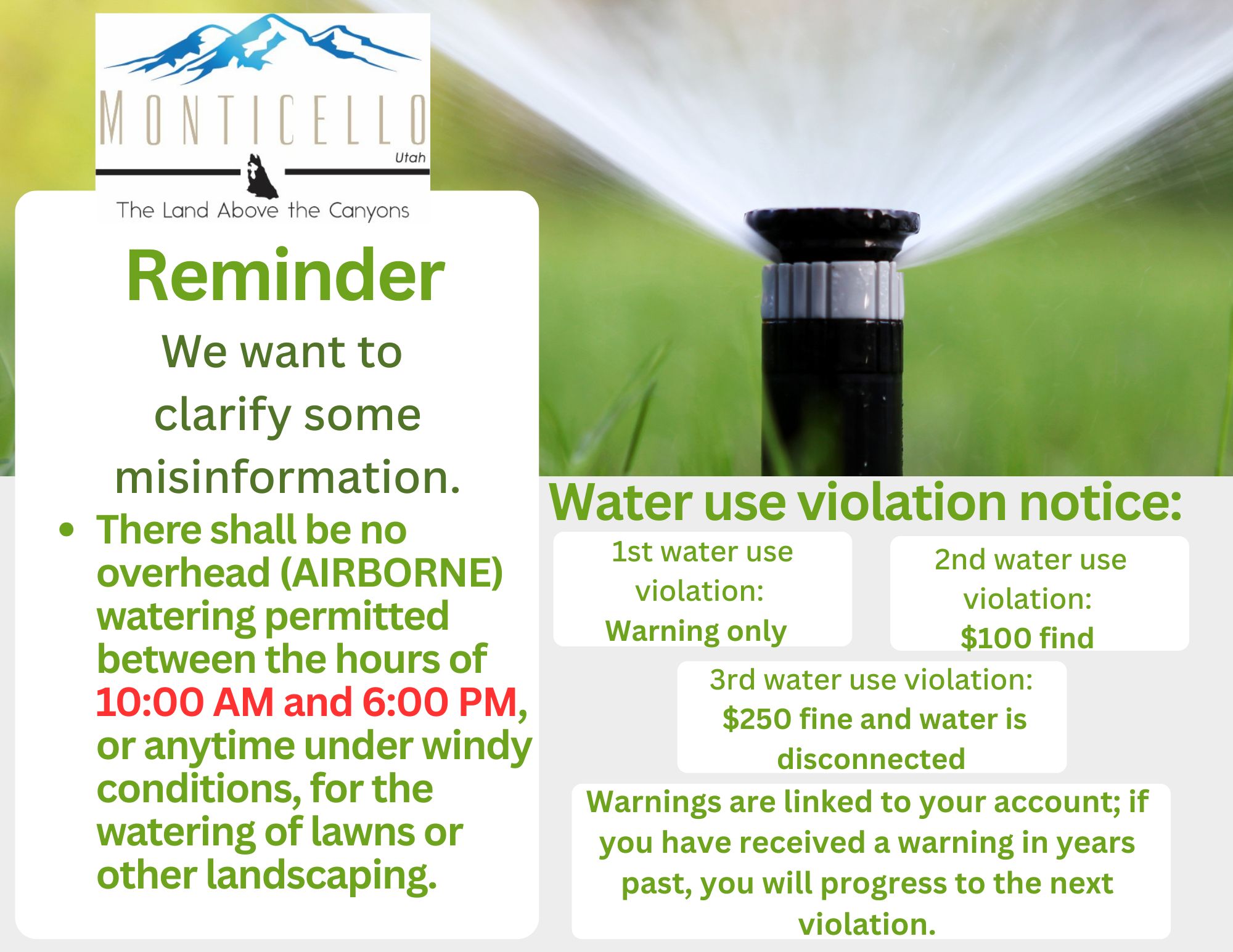 MONTICELLO
Utah
The Land Above the Canyons

Reminder

We want to clarify some misinformation.

• There shall be no overhead (AIRBORNE) watering permitted between the hours of 10:00 AM and 6:00 PM, or anytime under windy conditions, for the watering of lawns or other landscaping.

Water use violation notice:

1st water use violation: Warning only

2nd water use violation: $100 find

3rd water use violation: $250 fine and water is disconnected

Warnings are linked to your account; if you have received a warning in years past, you will progress to the next violation.